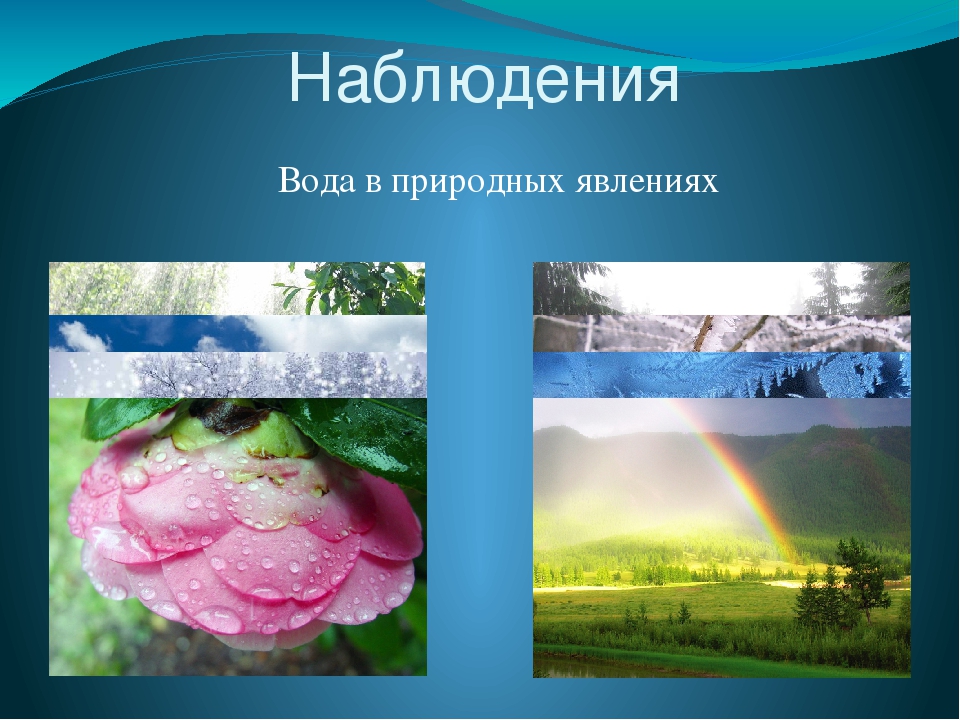 Наблюдения

Вода в природных явлениях